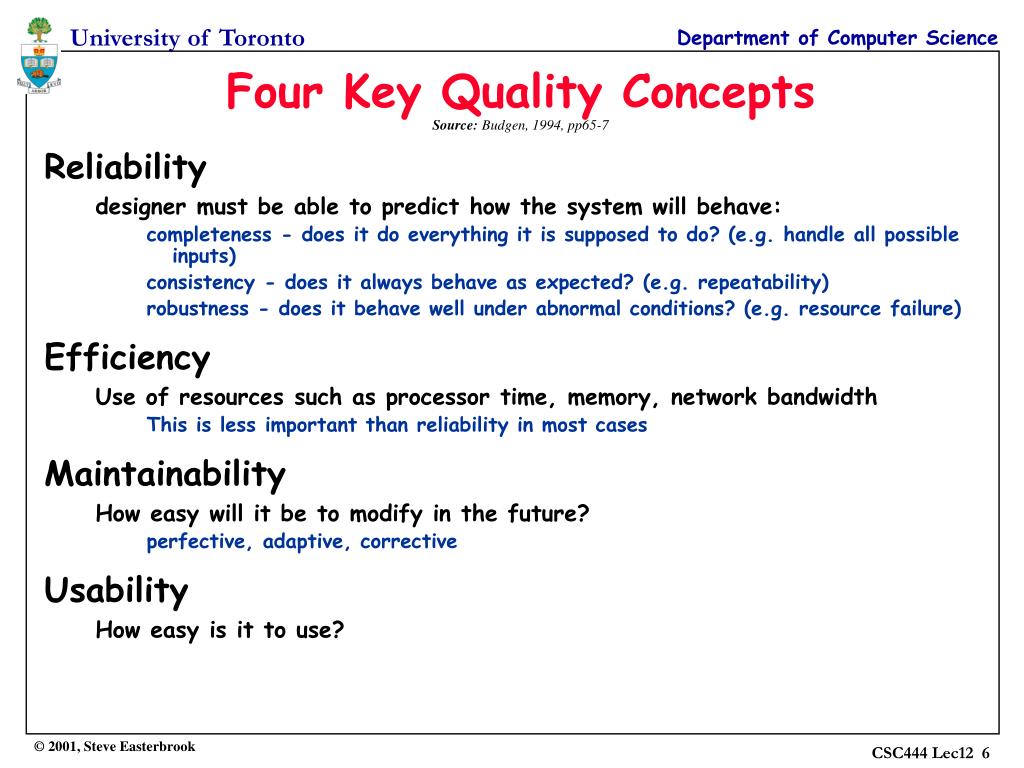 University of Toronto

Department of Computer Science

Four Key Quality Concepts

Source: Budgen, 1994, pp65-7

Reliability

designer must be able to predict how the system will behave:

completeness - does it do everything it is supposed to do? (e.g. handle all possible inputs)

consistency - does it always behave as expected? (e.g. repeatability)

robustness - does it behave well under abnormal conditions? (e.g. resource failure)

Efficiency

Use of resources such as processor time, memory, network bandwidth

This is less important than reliability in most cases

Maintainability

How easy will it be to modify in the future?

perfective, adaptive, corrective

Usability

How easy is it to use?

© 2001, Steve Easterbrook

CSC444 Lec12 6